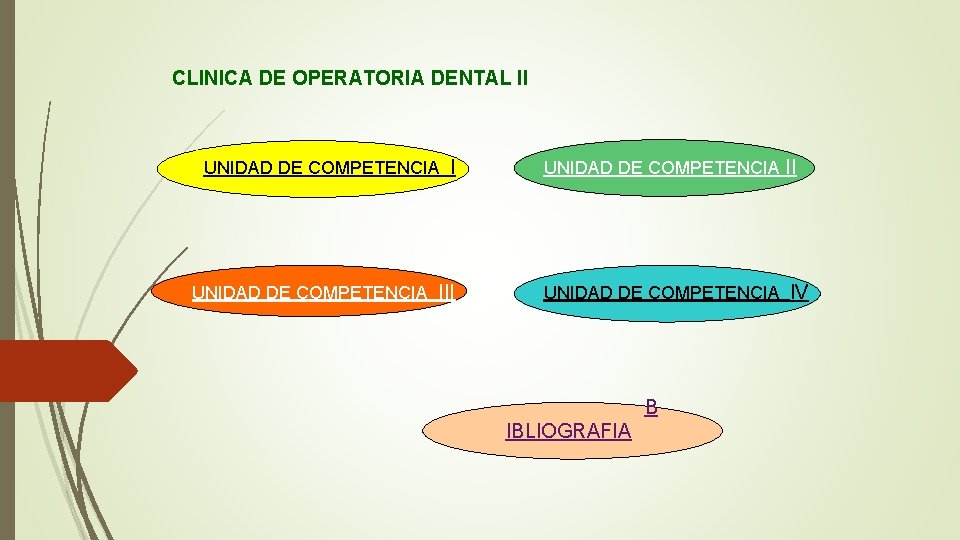 CLINICA DE OPERATORIA DENTAL II

UNIDAD DE COMPETENCIA I

UNIDAD DE COMPETENCIA II

UNIDAD DE COMPETENCIA III

UNIDAD DE COMPETENCIA IV

B
IBLIOGRAFIA